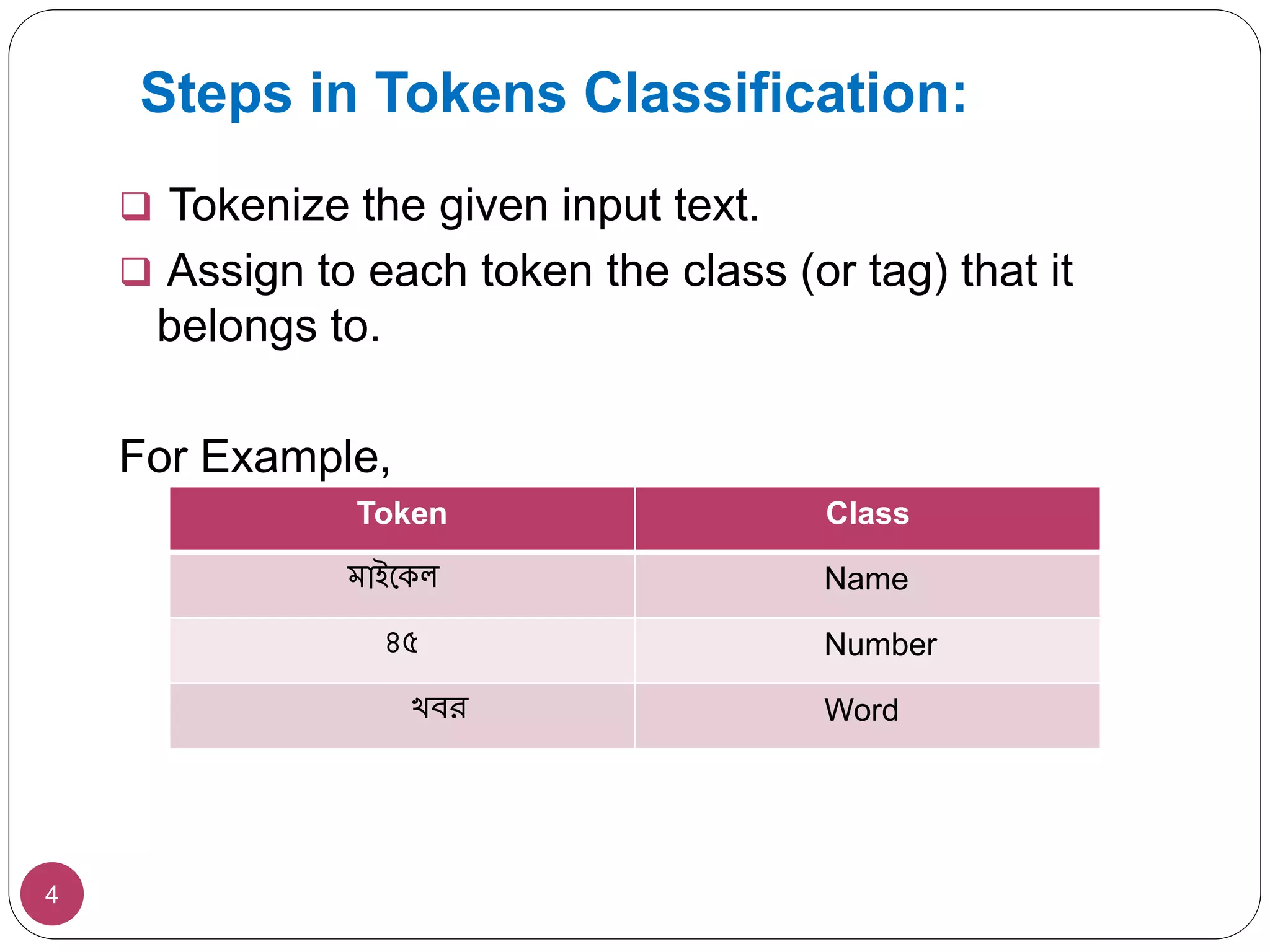 Steps in Tokens Classification:

❑ Tokenize the given input text.

❑ Assign to each token the class (or tag) that it belongs to.

For Example,

| Token | Class |
|---|---|
| মাইকেল | Name |
| ৪৫ | Number |
| খবর | Word |

4